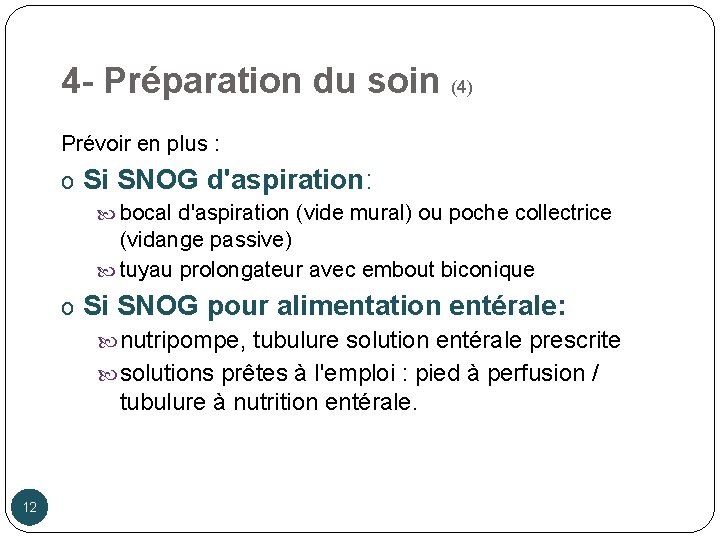 4- Préparation du soin (4)

Prévoir en plus :

o Si SNOG d'aspiration:

bocal d'aspiration (vide mural) ou poche collectrice (vidange passive)

tuyau prolongateur avec embout biconique

o Si SNOG pour alimentation entérale:

nutripompe, tubulure solution entérale prescrite

solutions prêtes à l'emploi : pied à perfusion / tubulure à nutrition entérale.

12